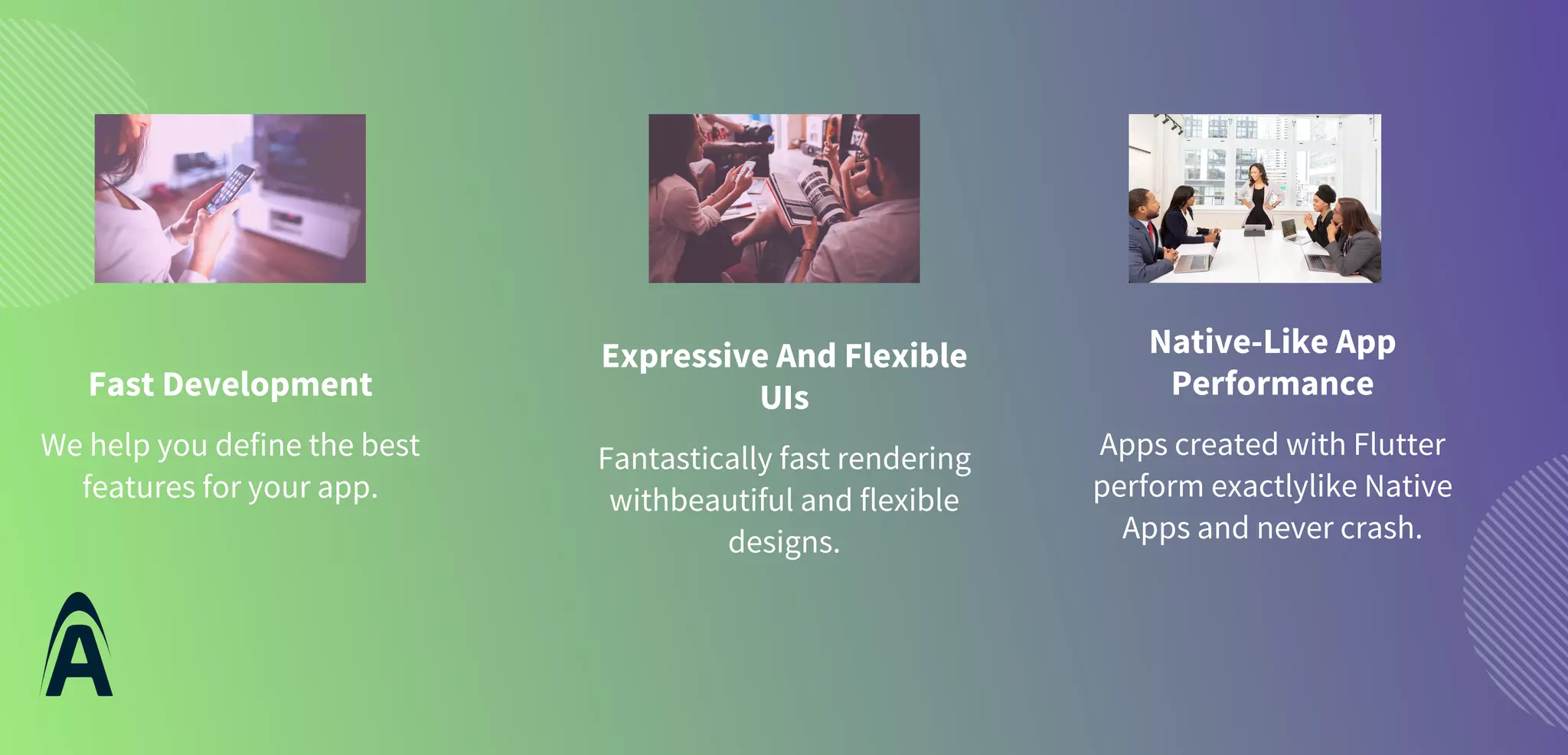 Fast Development

We help you define the best features for your app.

Expressive And Flexible UIs

Fantastically fast rendering withbeautiful and flexible designs.

Native-Like App Performance

Apps created with Flutter perform exactlylike Native Apps and never crash.

A